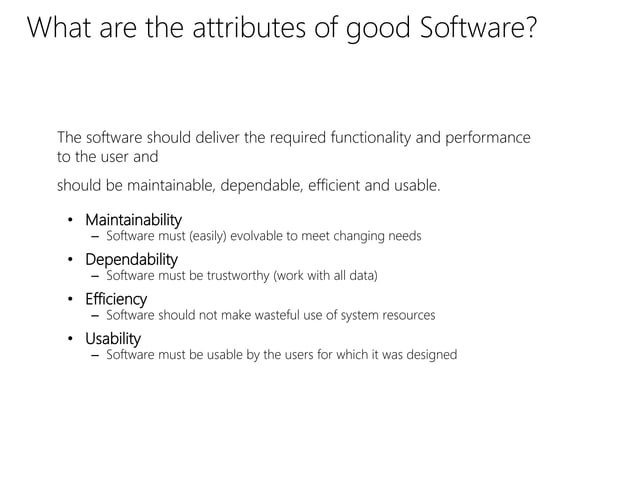 What are the attributes of good Software?

The software should deliver the required functionality and performance to the user and

should be maintainable, dependable, efficient and usable.

• Maintainability
– Software must (easily) evolvable to meet changing needs
• Dependability
– Software must be trustworthy (work with all data)
• Efficiency
– Software should not make wasteful use of system resources
• Usability
– Software must be usable by the users for which it was designed